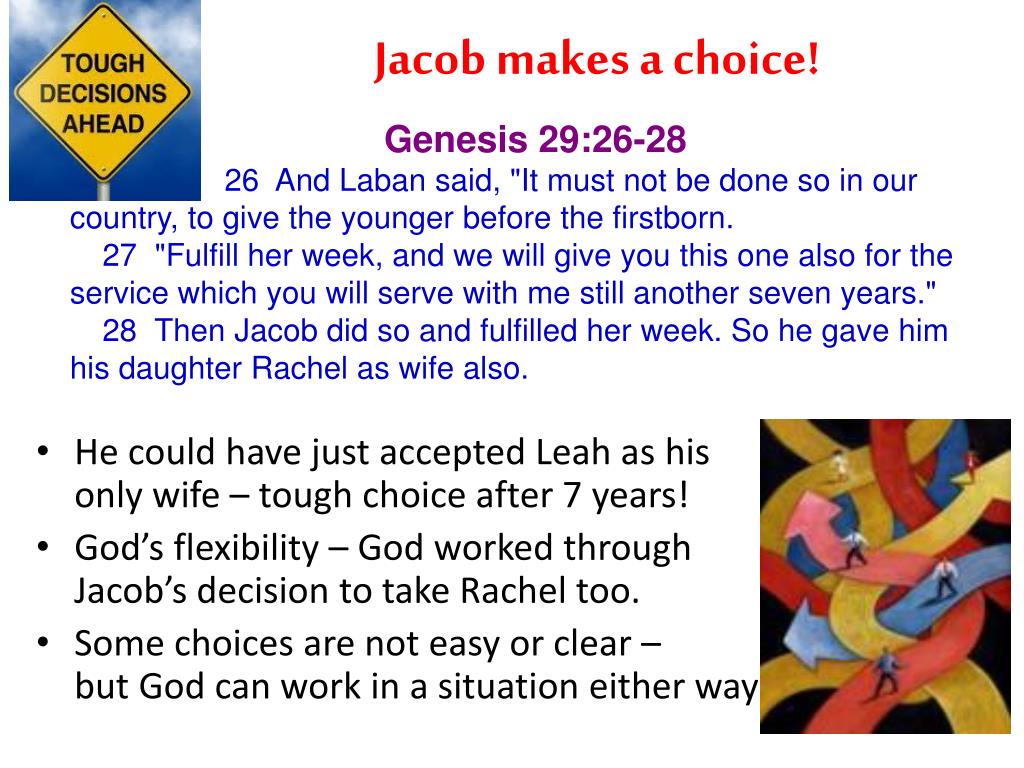 TOUGH DECISIONS AHEAD

Jacob makes a choice!

Genesis 29:26-28

26 And Laban said, "It must not be done so in our country, to give the younger before the firstborn.

27 "Fulfill her week, and we will give you this one also for the service which you will serve with me still another seven years."

28 Then Jacob did so and fulfilled her week. So he gave him his daughter Rachel as wife also.

• He could have just accepted Leah as his only wife – tough choice after 7 years!
• God's flexibility – God worked through Jacob's decision to take Rachel too.
• Some choices are not easy or clear – but God can work in a situation either way